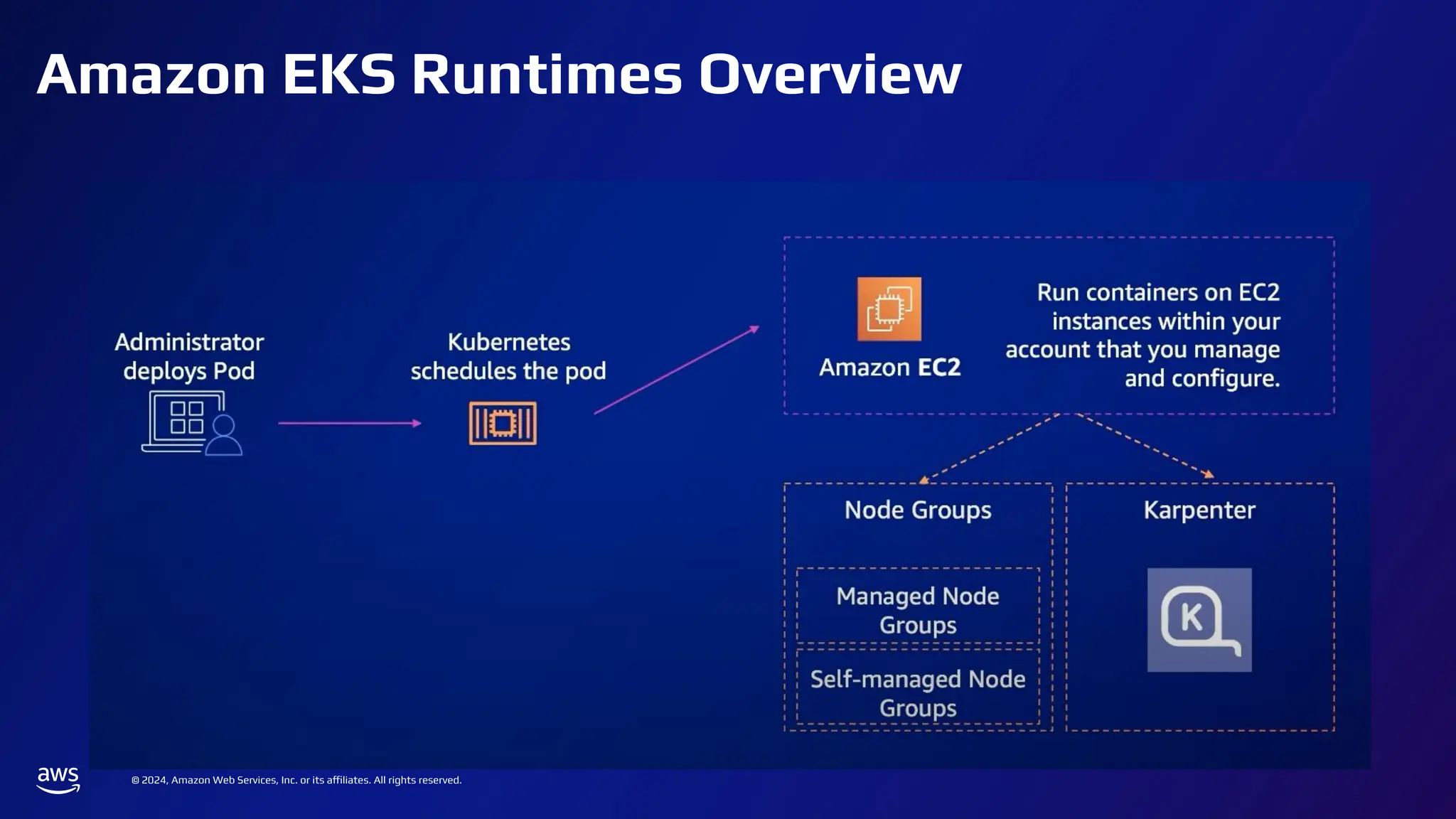 Amazon EKS Runtimes Overview

Administrator deploys Pod

Kubernetes schedules the pod

Amazon EC2

Run containers on EC2 instances within your account that you manage and configure.

Node Groups

Managed Node Groups

Self-managed Node Groups

Karpenter

K

aws

© 2024, Amazon Web Services, Inc. or its affiliates. All rights reserved.